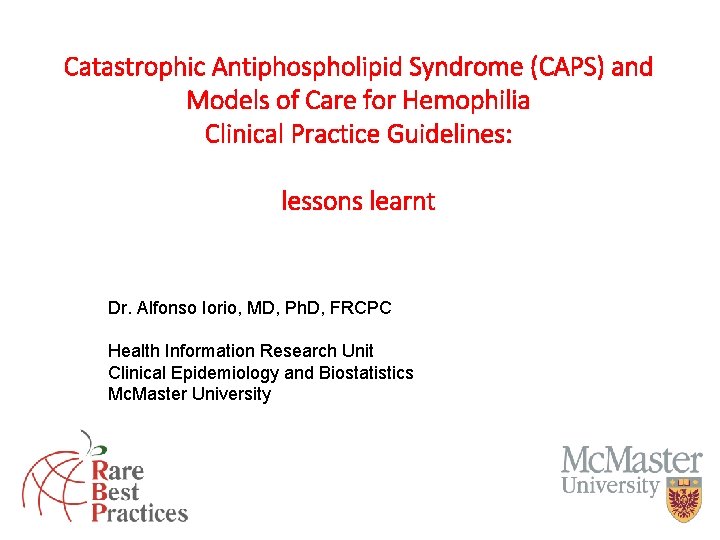 Catastrophic Antiphospholipid Syndrome (CAPS) and Models of Care for Hemophilia Clinical Practice Guidelines:

lessons learnt

Dr. Alfonso Iorio, MD, PhD, FRCPC

Health Information Research Unit
Clinical Epidemiology and Biostatistics
McMaster University

Rare
Best
Practices

McMaster
University